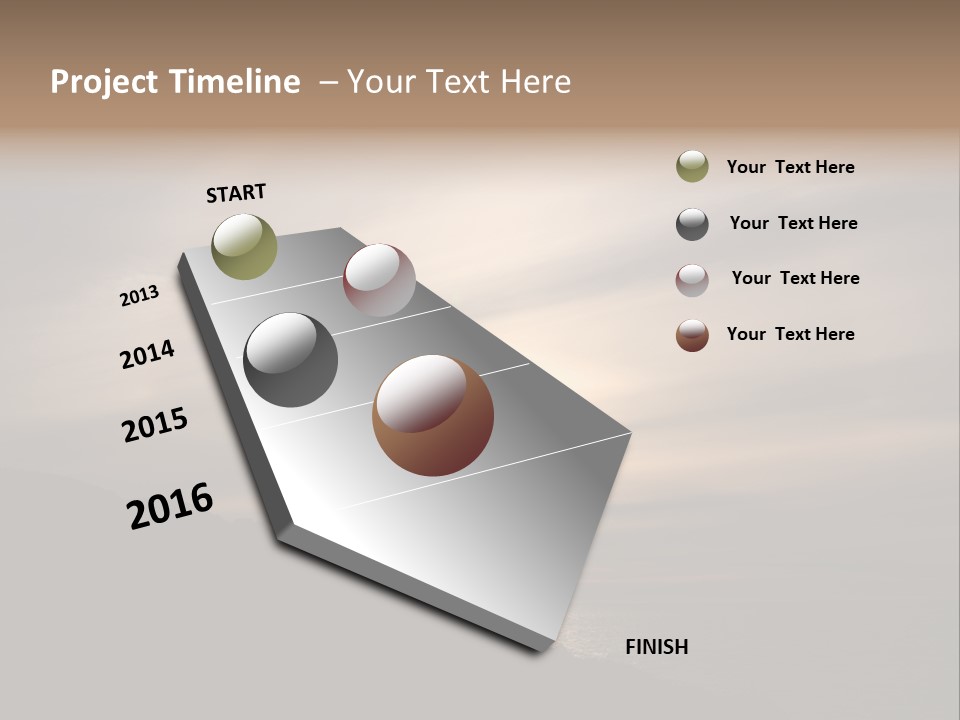 Project Timeline – Your Text Here

START

2013

2014

2015

2016

FINISH

Your Text Here

Your Text Here

Your Text Here

Your Text Here